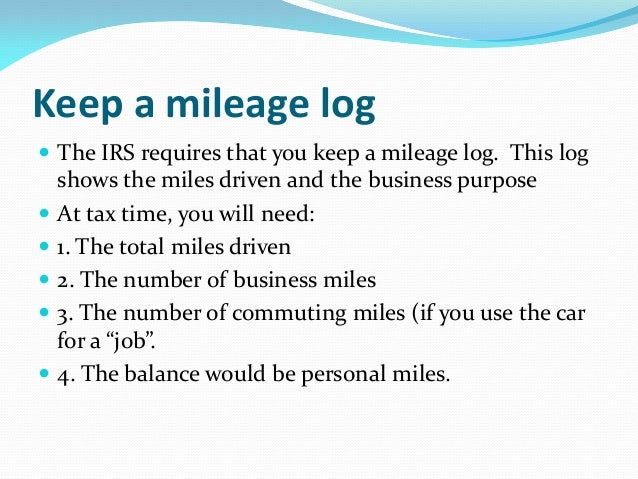 Keep a mileage log

- The IRS requires that you keep a mileage log. This log shows the miles driven and the business purpose
- At tax time, you will need:
- 1. The total miles driven
- 2. The number of business miles
- 3. The number of commuting miles (if you use the car for a “job”.
- 4. The balance would be personal miles.